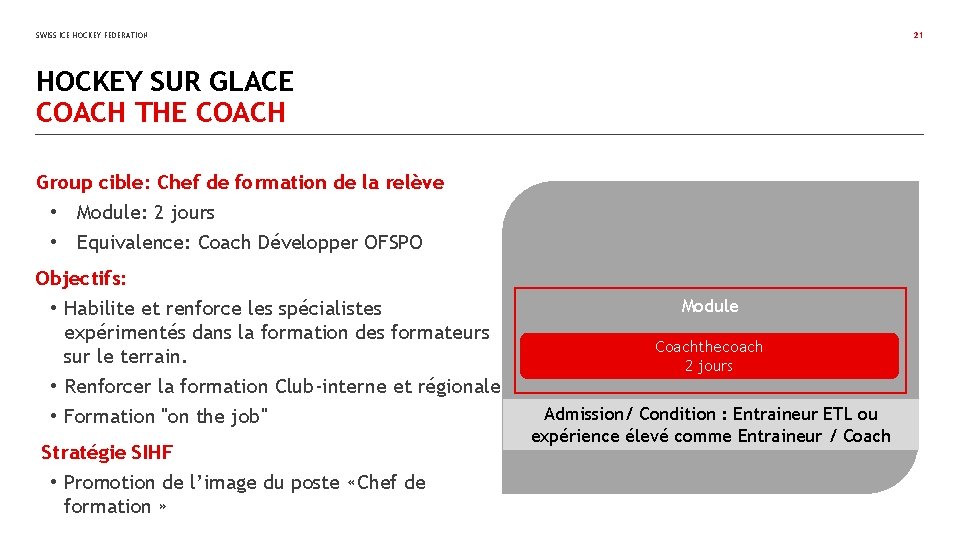 SWISS ICE HOCKEY FEDERATION

21

HOCKEY SUR GLACE
COACH THE COACH

Group cible: Chef de formation de la relève
• Module: 2 jours
• Equivalence: Coach Développer OFSPO

Objectifs:
• Habilite et renforce les spécialistes expérimentés dans la formation des formateurs sur le terrain.
• Renforcer la formation Club-interne et régionale
• Formation "on the job"

Stratégie SIHF
• Promotion de l'image du poste «Chef de formation »

Module

Coachthecoach
2 jours

Admission/ Condition : Entraineur ETL ou expérience élevé comme Entraineur / Coach